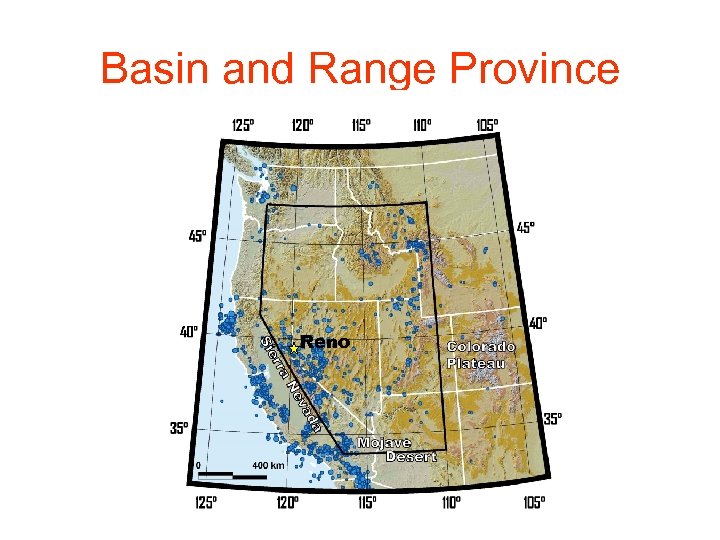 Basin and Range Province

125° 120° 115° 110° 105°

45° 45°

40° 40°

35° 35°

Reno

Sierra Nevada

Colorado Plateau

Mojave Desert

0 400 km

125° 120° 115° 110° 105°